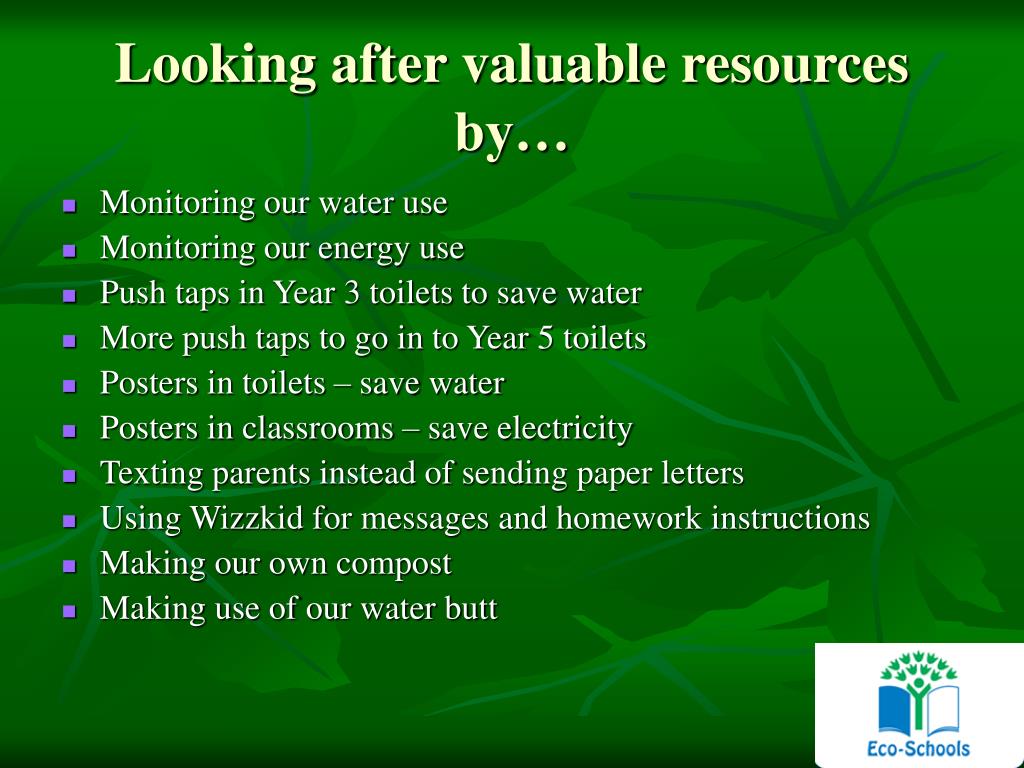 Looking after valuable resources by…

- Monitoring our water use
- Monitoring our energy use
- Push taps in Year 3 toilets to save water
- More push taps to go in to Year 5 toilets
- Posters in toilets – save water
- Posters in classrooms – save electricity
- Texting parents instead of sending paper letters
- Using Wizzkid for messages and homework instructions
- Making our own compost
- Making use of our water butt

Eco-Schools